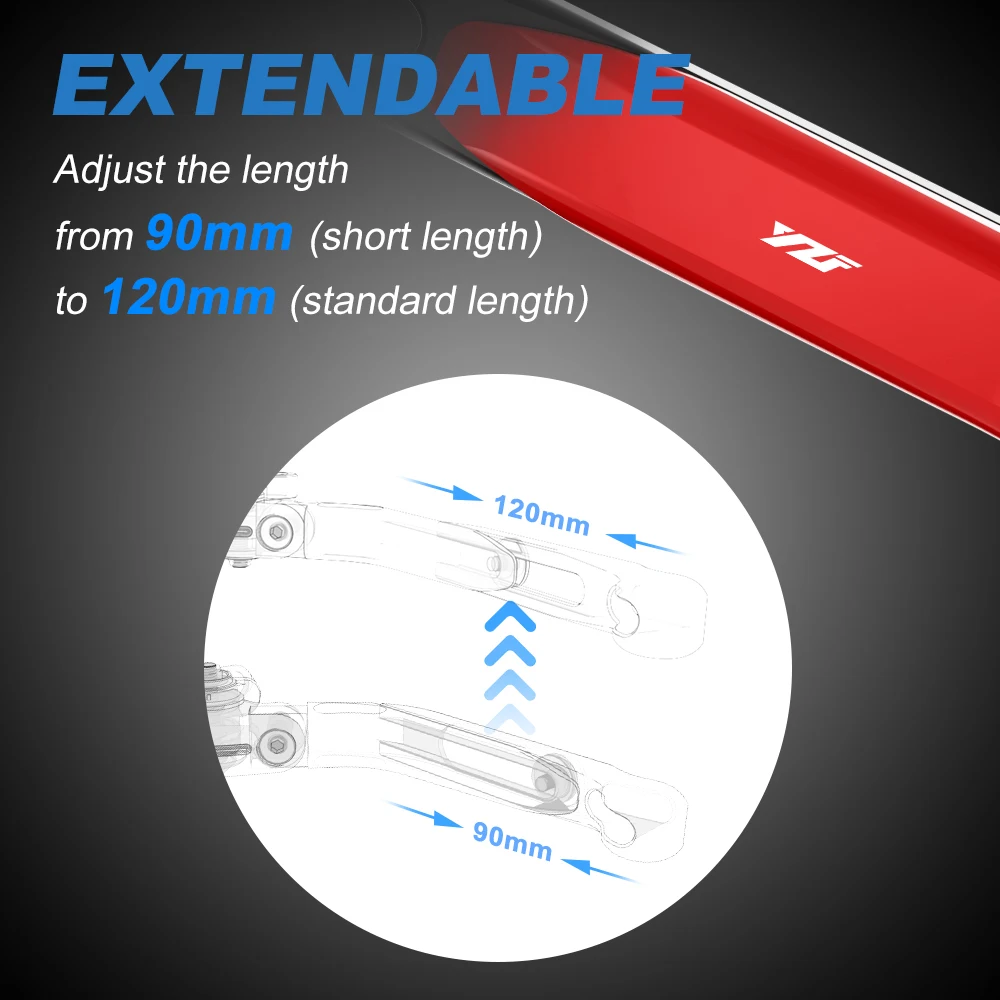 EXTENDABLE

Adjust the length from 90mm (short length) to 120mm (standard length)

YZF

120mm

90mm